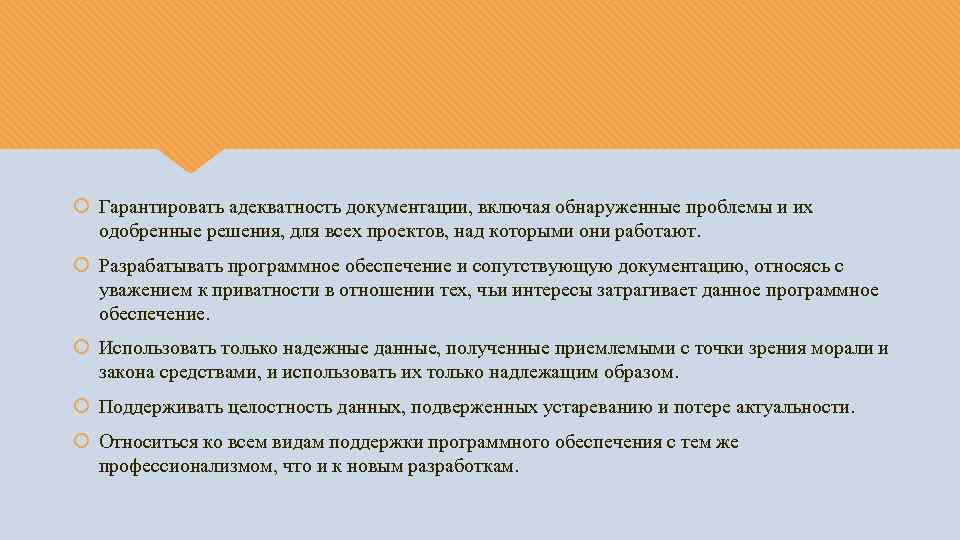 Гарантировать адекватность документации, включая обнаруженные проблемы и их одобренные решения, для всех проектов, над которыми они работают.

Разрабатывать программное обеспечение и сопутствующую документацию, относясь с уважением к приватности в отношении тех, чьи интересы затрагивает данное программное обеспечение.

Использовать только надежные данные, полученные приемлемыми с точки зрения морали и закона средствами, и использовать их только надлежащим образом.

Поддерживать целостность данных, подверженных устареванию и потере актуальности.

Относиться ко всем видам поддержки программного обеспечения с тем же профессионализмом, что и к новым разработкам.